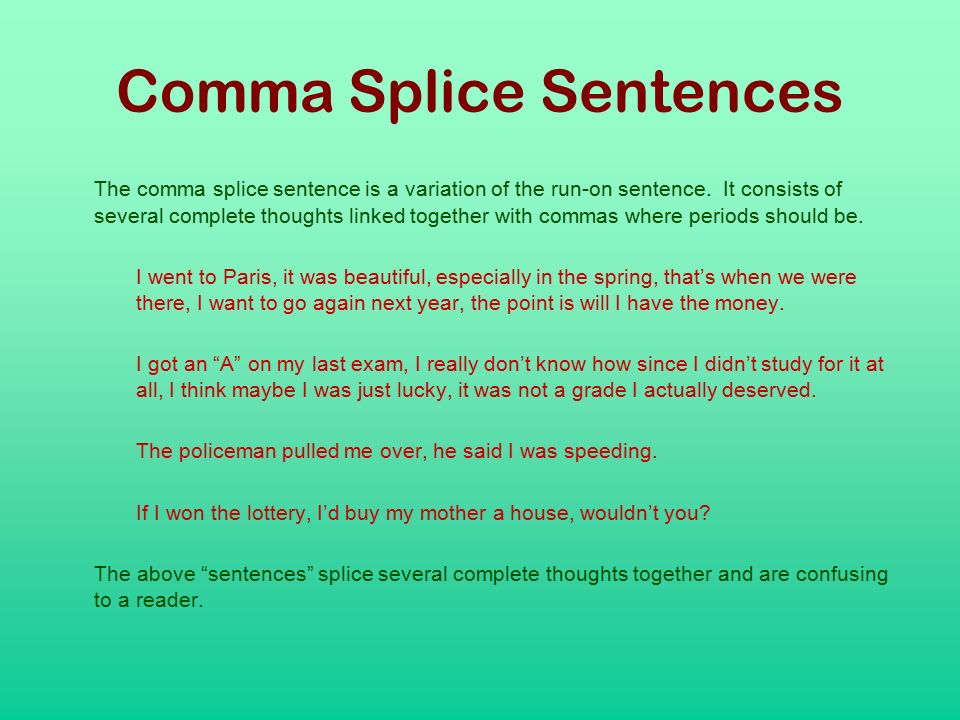 Comma Splice Sentences

The comma splice sentence is a variation of the run-on sentence.  It consists of several complete thoughts linked together with commas where periods should be.

I went to Paris, it was beautiful, especially in the spring, that’s when we were there, I want to go again next year, the point is will I have the money.

I got an “A” on my last exam, I really don’t know how since I didn’t study for it at all, I think maybe I was just lucky, it was not a grade I actually deserved.

The policeman pulled me over, he said I was speeding.

If I won the lottery, I’d buy my mother a house, wouldn’t you?

The above “sentences” splice several complete thoughts together and are confusing to a reader.